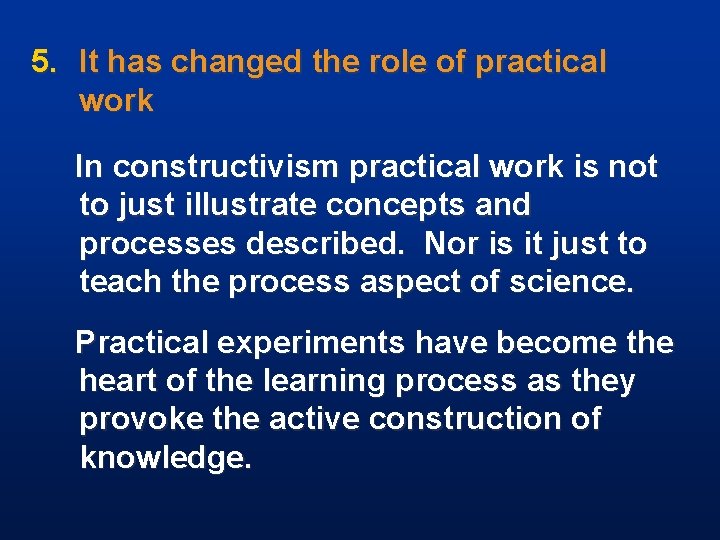 5. It has changed the role of practical work

In constructivism practical work is not to just illustrate concepts and processes described. Nor is it just to teach the process aspect of science.

Practical experiments have become the heart of the learning process as they provoke the active construction of knowledge.